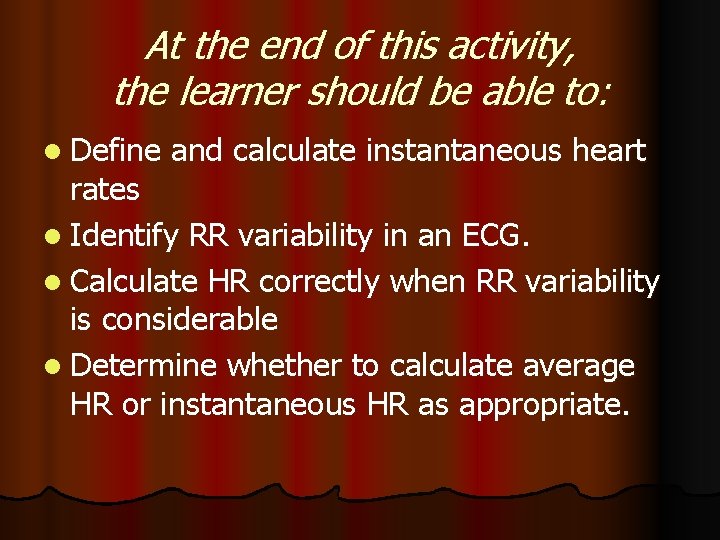 At the end of this activity, the learner should be able to:

- Define and calculate instantaneous heart rates
- Identify RR variability in an ECG.
- Calculate HR correctly when RR variability is considerable
- Determine whether to calculate average HR or instantaneous HR as appropriate.